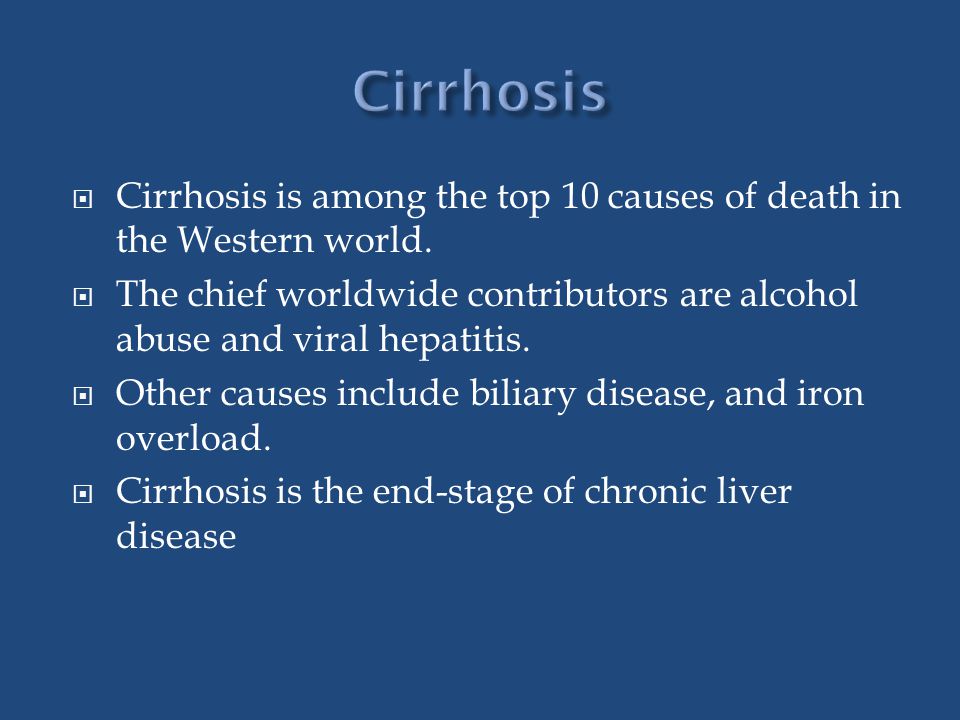 Cirrhosis

Cirrhosis is among the top 10 causes of death in the Western world.

The chief worldwide contributors are alcohol abuse and viral hepatitis.

Other causes include biliary disease, and iron overload.

Cirrhosis is the end-stage of chronic liver disease